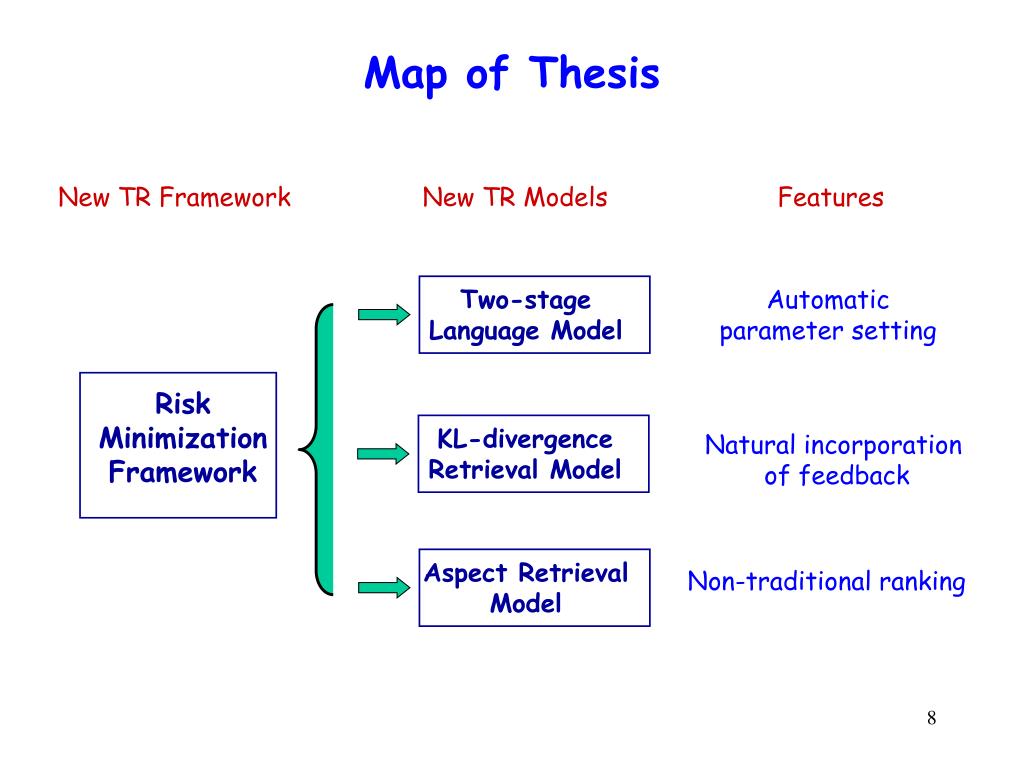 Map of Thesis

New TR Framework

New TR Models

Features

Risk Minimization Framework

Two-stage Language Model

Automatic parameter setting

KL-divergence Retrieval Model

Natural incorporation of feedback

Aspect Retrieval Model

Non-traditional ranking

8